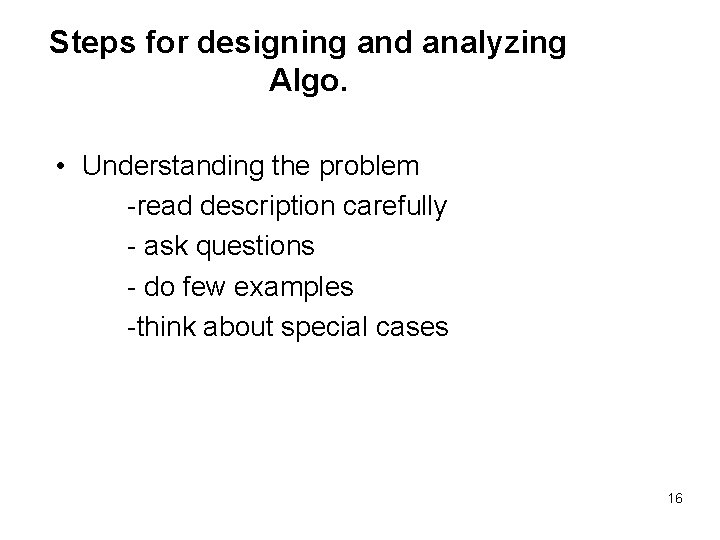 Steps for designing and analyzing Algo.

• Understanding the problem
-read description carefully
- ask questions
- do few examples
-think about special cases

16